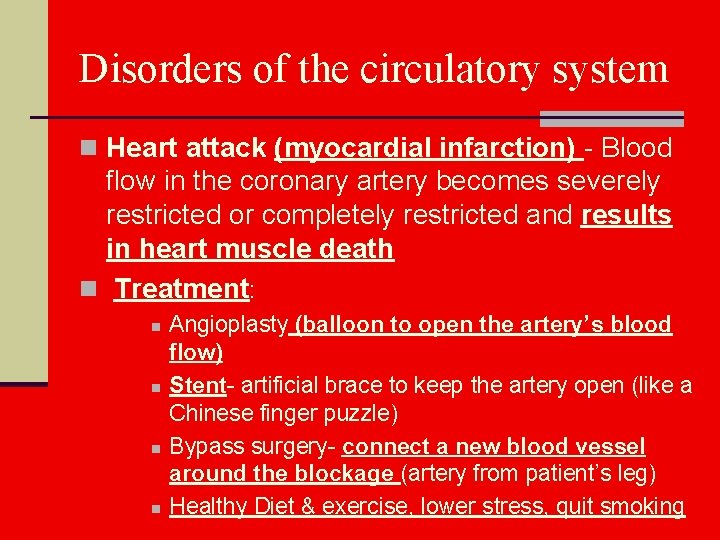 Disorders of the circulatory system

Heart attack (myocardial infarction) - Blood flow in the coronary artery becomes severely restricted or completely restricted and results in heart muscle death

Treatment:

Angioplasty (balloon to open the artery's blood flow)

Stent- artificial brace to keep the artery open (like a Chinese finger puzzle)

Bypass surgery- connect a new blood vessel around the blockage (artery from patient's leg)

Healthy Diet & exercise, lower stress, quit smoking